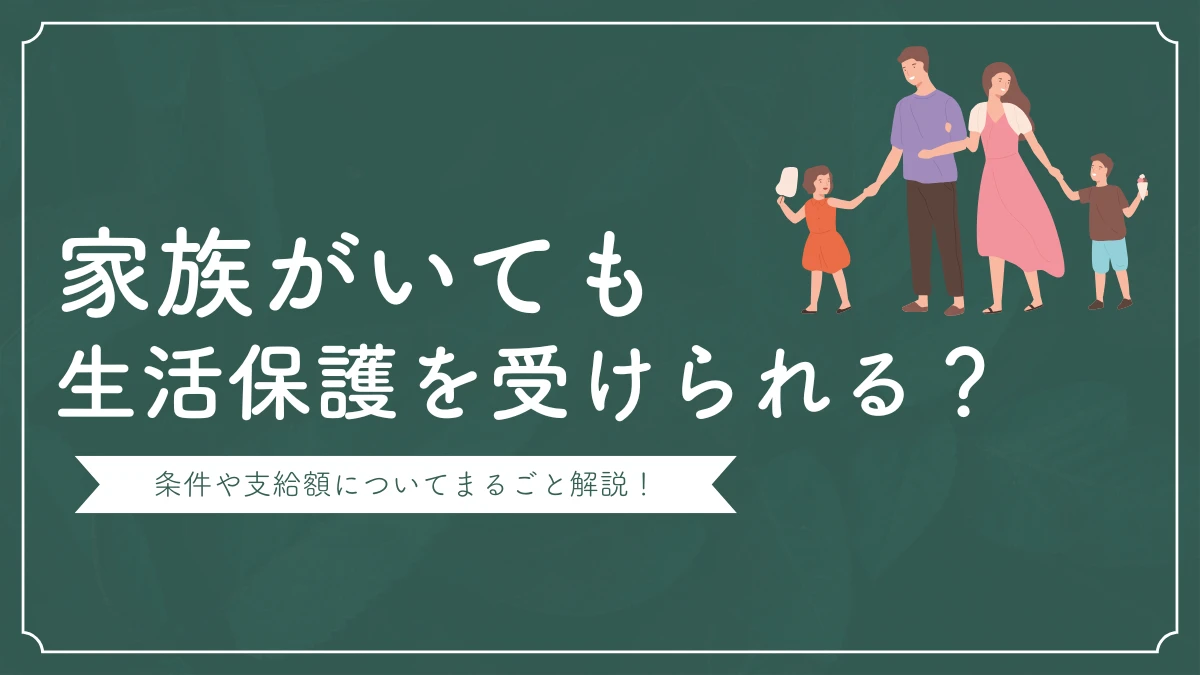 家族がいても
生活保護を受けられる？

条件や支給額についてまるごと解説！